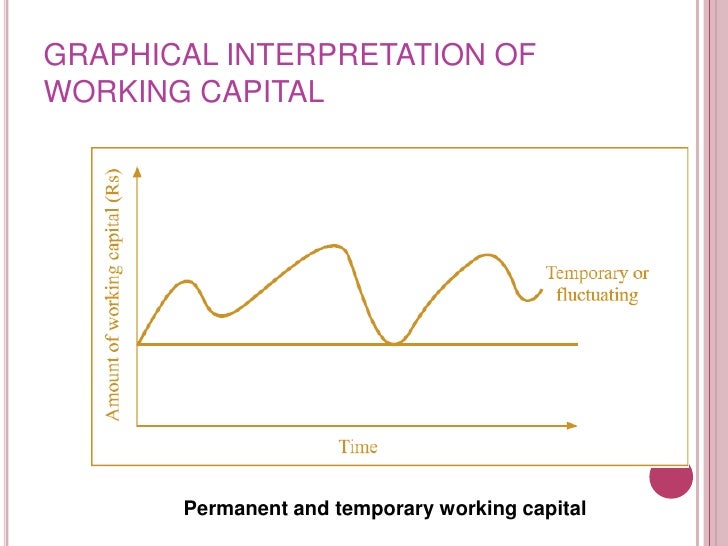 GRAPHICAL INTERPRETATION OF WORKING CAPITAL

Amount of working capital (Rs)

Temporary or fluctuating

Time

Permanent and temporary working capital